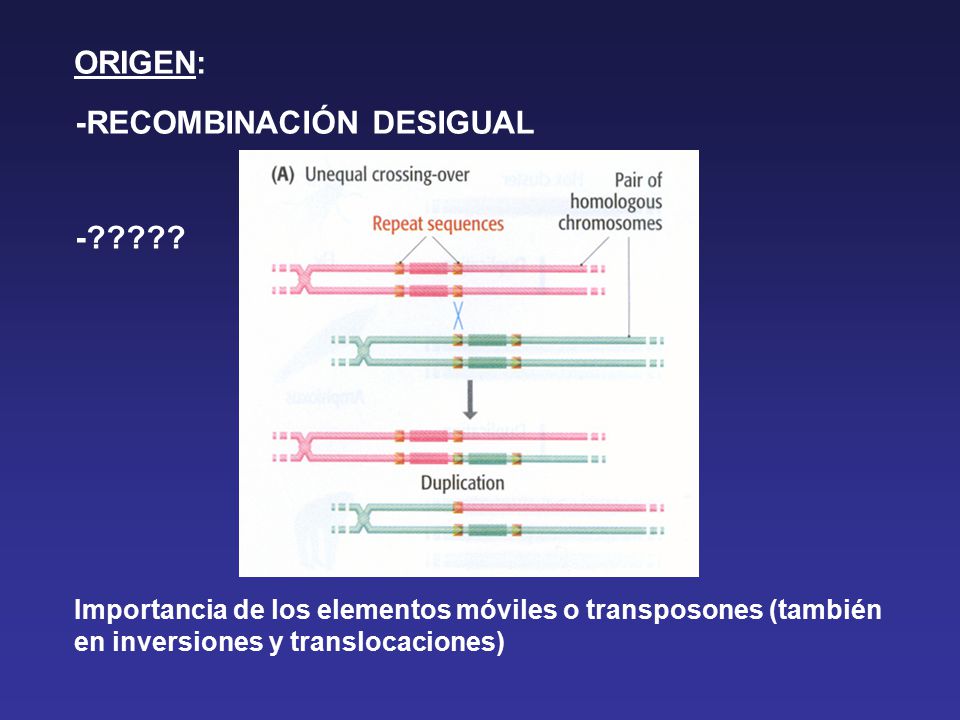 ORIGEN:

-RECOMBINACIÓN DESIGUAL

-?????

(A) Unequal crossing-over

Repeat sequences

Pair of homologous chromosomes

Duplication

Importancia de los elementos móviles o transposones (también en inversiones y translocaciones)